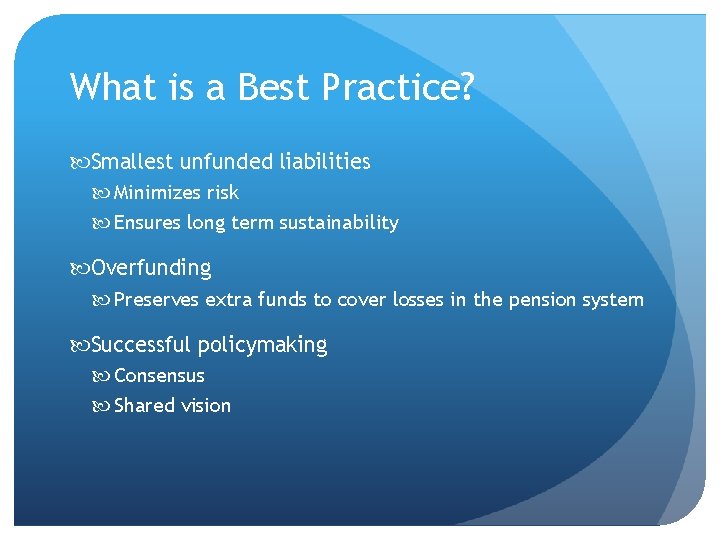 What is a Best Practice?

Smallest unfunded liabilities
Minimizes risk
Ensures long term sustainability

Overfunding
Preserves extra funds to cover losses in the pension system

Successful policymaking
Consensus
Shared vision